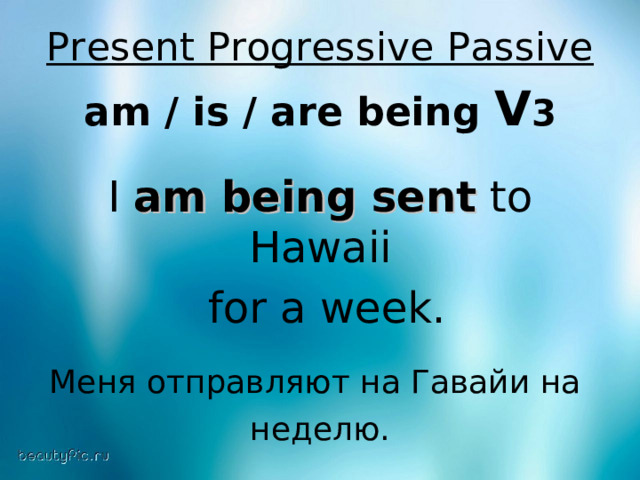 Present Progressive Passive

am / is / are being V3

I am being sent to Hawaii for a week.

Меня отправляют на Гавайи на неделю.

beautyPic.ru